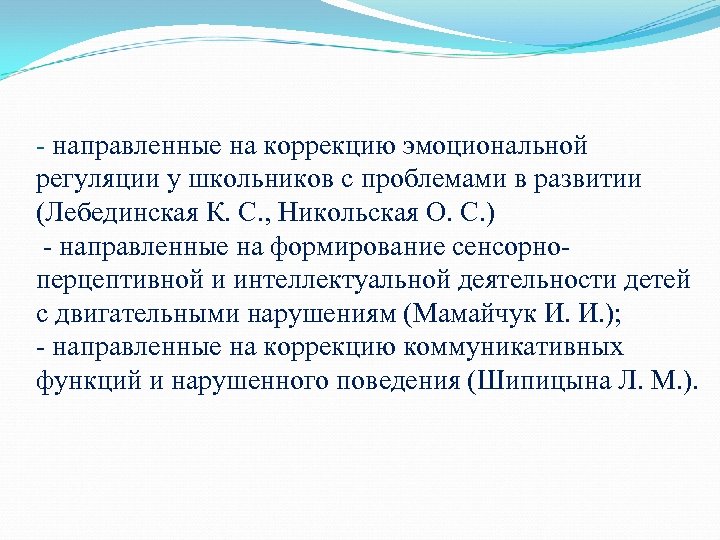 - направленные на коррекцию эмоциональной регуляции у школьников с проблемами в развитии (Лебединская К. С., Никольская О. С.)
- направленные на формирование сенсорно-перцептивной и интеллектуальной деятельности детей с двигательными нарушениям (Мамайчук И. И.);
- направленные на коррекцию коммуникативных функций и нарушенного поведения (Шипицына Л. М.).